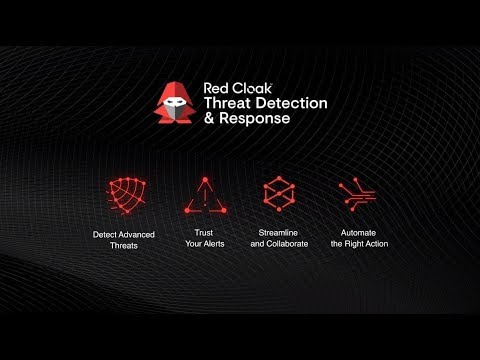 Red Cloak™
Threat Detection
& Response

Detect Advanced Threats

Trust Your Alerts

Streamline and Collaborate

Automate the Right Action